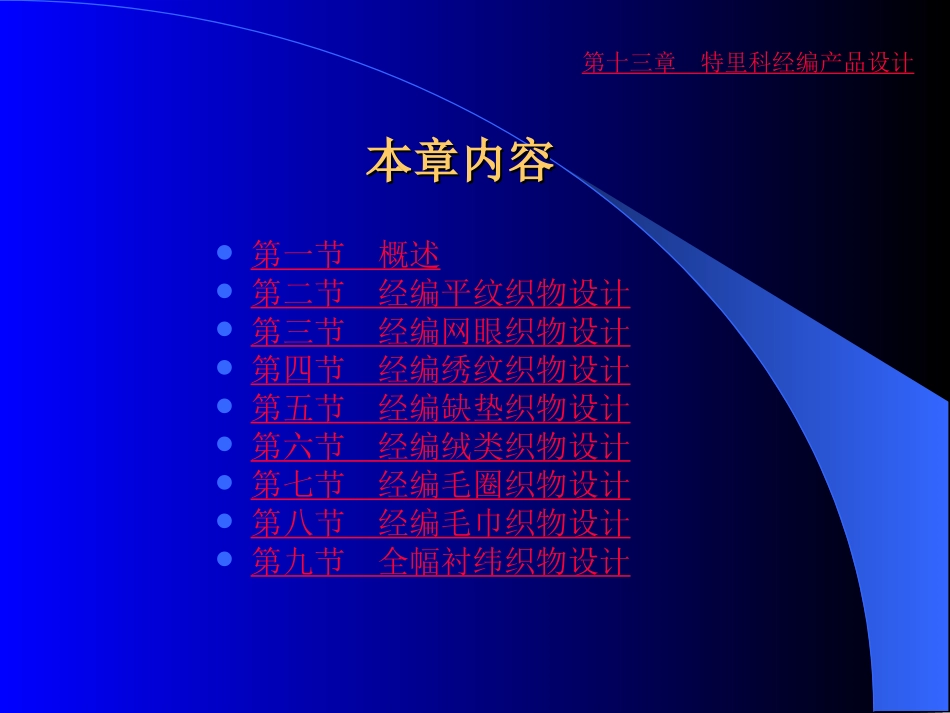 第十三章　特里科经编产品设计

本章内容

- 第一节　概述
- 第二节　经编平纹织物设计
- 第三节　经编网眼织物设计
- 第四节　经编绣纹织物设计
- 第五节　经编缺垫织物设计
- 第六节　经编绒类织物设计
- 第七节　经编毛圈织物设计
- 第八节　经编毛巾织物设计
- 第九节　全幅衬纬织物设计